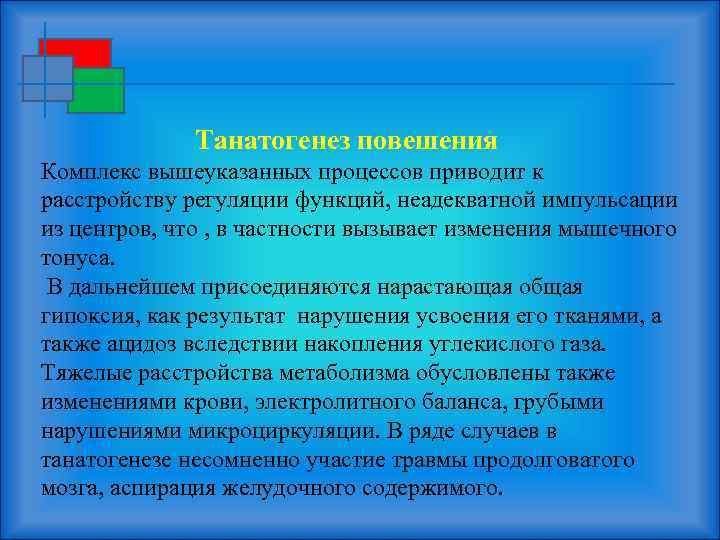 Танатогенез повешения

Комплекс вышеуказанных процессов приводит к расстройству регуляции функций, неадекватной импульсации из центров, что , в частности вызывает изменения мышечного тонуса.

В дальнейшем присоединяются нарастающая общая гипоксия, как результат нарушения усвоения его тканями, а также ацидоз вследствии накопления углекислого газа. Тяжелые расстройства метаболизма обусловлены также изменениями крови, электролитного баланса, грубыми нарушениями микроциркуляции. В ряде случаев в танатогенезе несомненно участие травмы продолговатого мозга, аспирация желудочного содержимого.